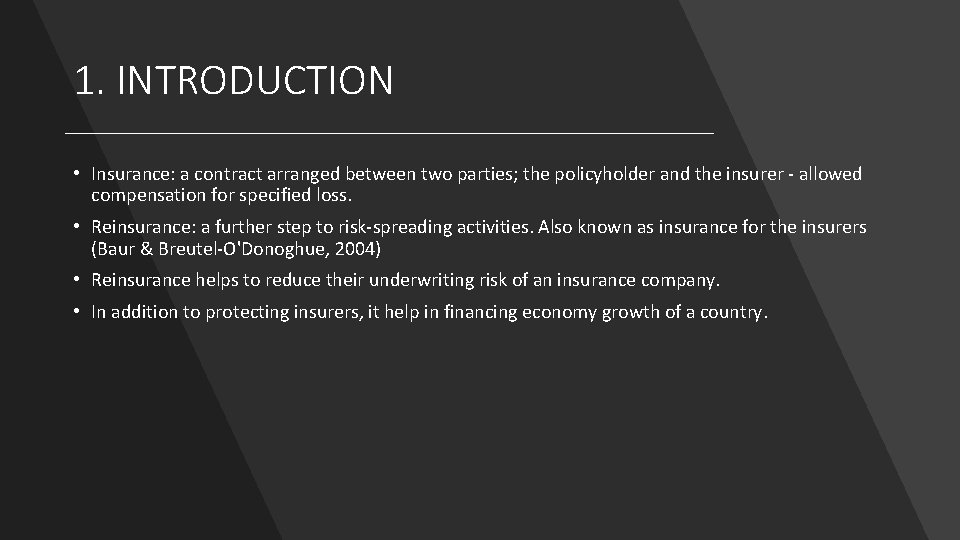 1. INTRODUCTION

• Insurance: a contract arranged between two parties; the policyholder and the insurer - allowed compensation for specified loss.

• Reinsurance: a further step to risk-spreading activities. Also known as insurance for the insurers (Baur & Breutel-O'Donoghue, 2004)

• Reinsurance helps to reduce their underwriting risk of an insurance company.

• In addition to protecting insurers, it help in financing economy growth of a country.